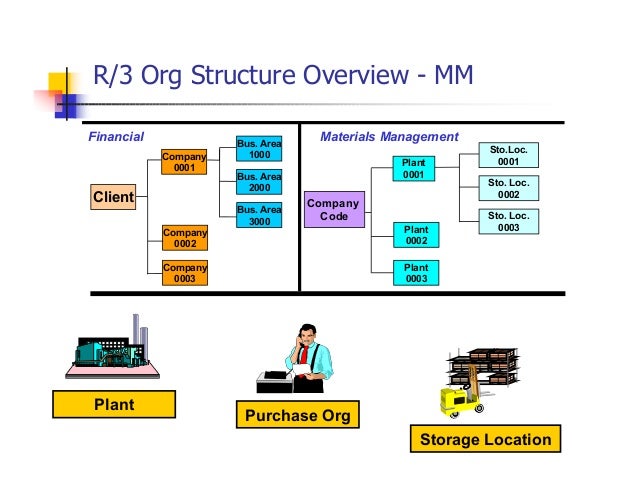 R/3 Org Structure Overview - MM

Financial

Client

Company 0001

Company 0002

Company 0003

Bus. Area 1000

Bus. Area 2000

Bus. Area 3000

Materials Management

Company Code

Plant 0001

Plant 0002

Plant 0003

Sto.Loc. 0001

Sto. Loc. 0002

Sto. Loc. 0003

Plant

Purchase Org

Storage Location